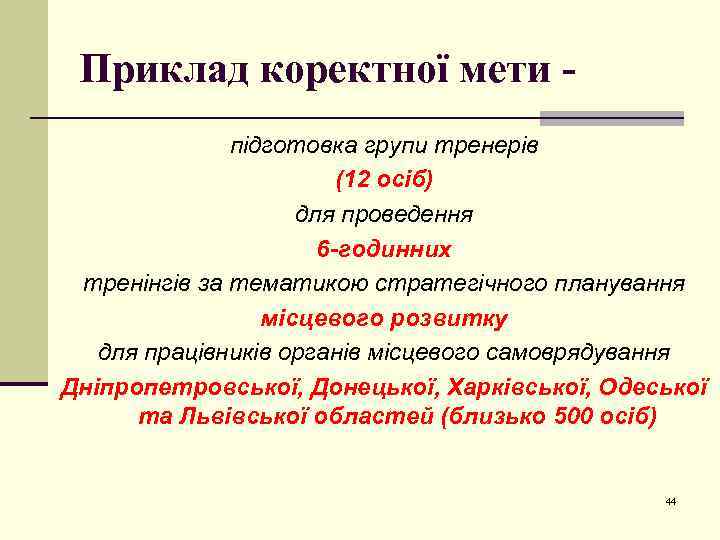 Приклад коректної мети -

підготовка групи тренерів

(12 осіб)

для проведення

6-годинних

тренінгів за тематикою стратегічного планування

місцевого розвитку

для працівників органів місцевого самоврядування

Дніпропетровської, Донецької, Харківської, Одеської та Львівської областей (близько 500 осіб)

44